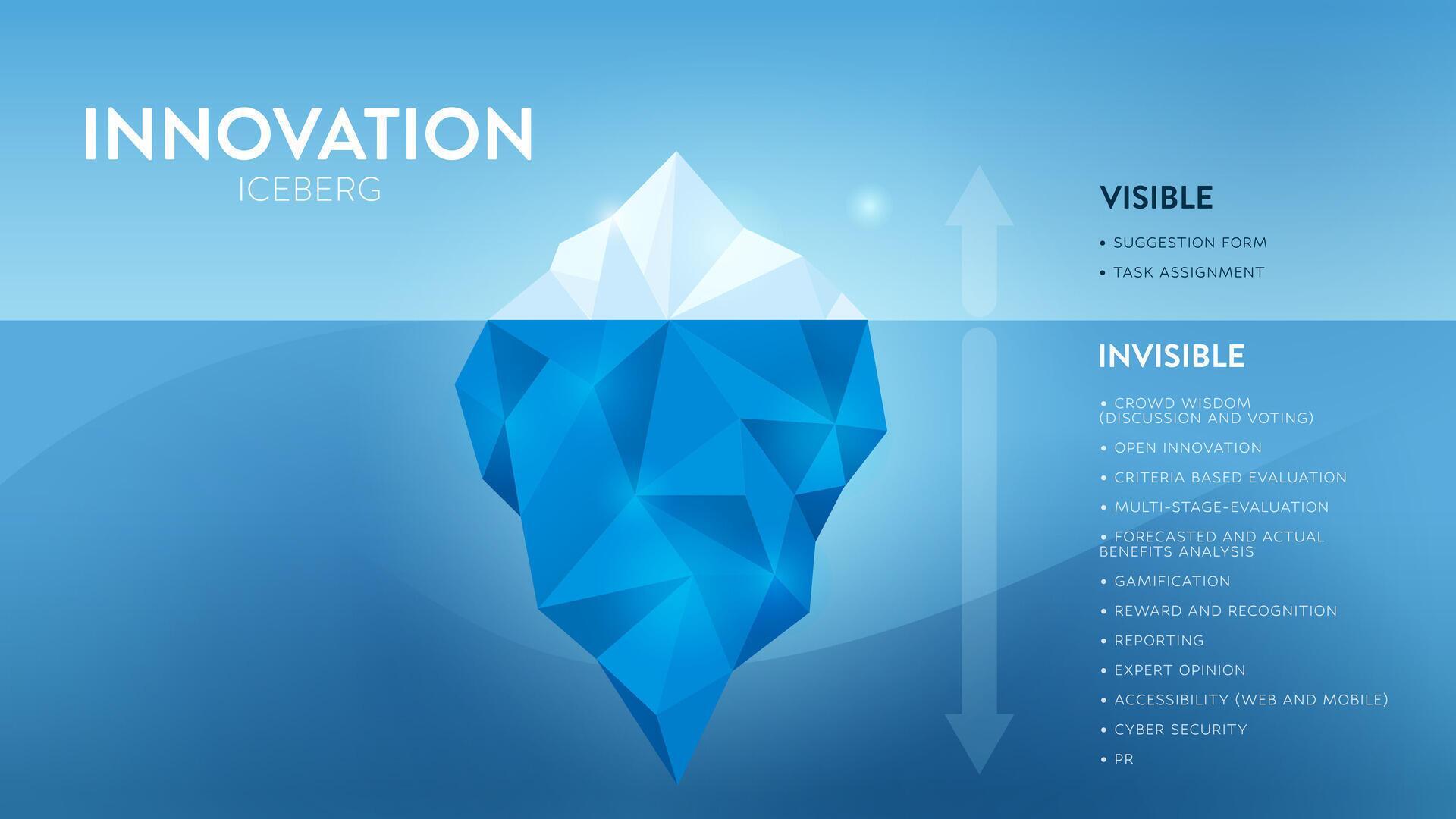 INNOVATION
ICEBERG

VISIBLE

• SUGGESTION FORM
• TASK ASSIGNMENT

INVISIBLE

• CROWD WISDOM (DISCUSSION AND VOTING)
• OPEN INNOVATION
• CRITERIA BASED EVALUATION
• MULTI-STAGE-EVALUATION
• FORECASTED AND ACTUAL BENEFITS ANALYSIS
• GAMIFICATION
• REWARD AND RECOGNITION
• REPORTING
• EXPERT OPINION
• ACCESSIBILITY (WEB AND MOBILE)
• CYBER SECURITY
• PR